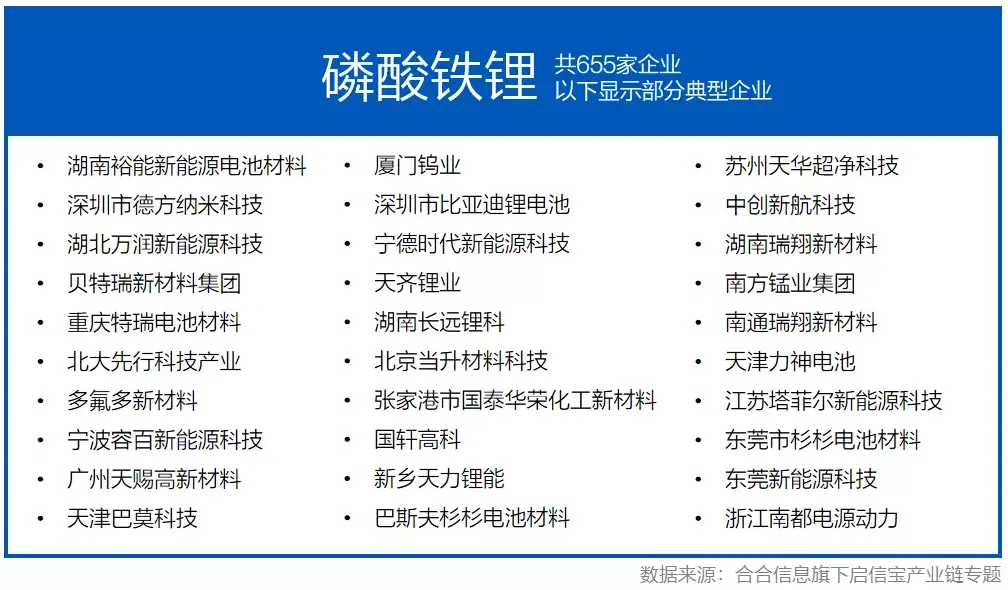 磷酸铁锂 共655家企业
以下显示部分典型企业

• 湖南裕能新能源电池材料
• 深圳市德方纳米科技
• 湖北万润新能源科技
• 贝特瑞新材料集团
• 重庆特瑞电池材料
• 北大先行科技产业
• 多氟多新材料
• 宁波容百新能源科技
• 广州天赐高新材料
• 天津巴莫科技

• 厦门钨业
• 深圳市比亚迪锂电池
• 宁德时代新能源科技
• 天齐锂业
• 湖南长远锂科
• 北京当升材料科技
• 张家港市国泰华荣化工新材料
• 国轩高科
• 新乡天力锂能
• 巴斯夫杉杉电池材料

• 苏州天华超净科技
• 中创新航科技
• 湖南瑞翔新材料
• 南方锰业集团
• 南通瑞翔新材料
• 天津力神电池
• 江苏塔菲尔新能源科技
• 东莞市杉杉电池材料
• 东莞新能源科技
• 浙江南都电源动力

数据来源：合合信息旗下启信宝产业链专题